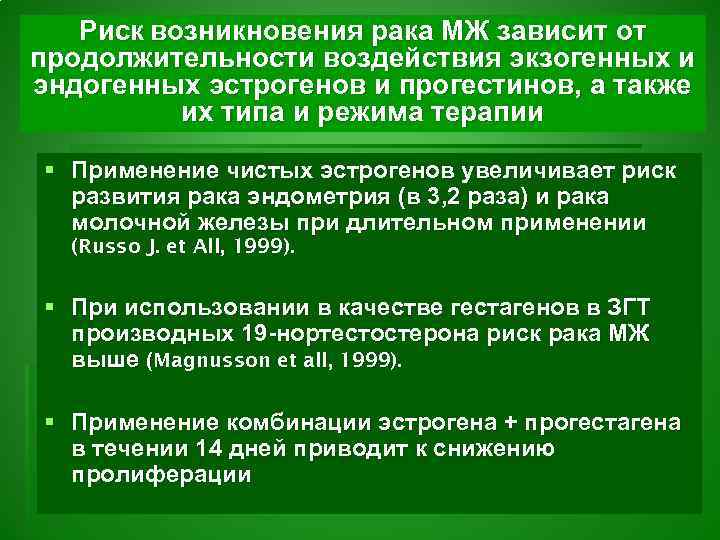 Риск возникновения рака МЖ зависит от продолжительности воздействия экзогенных и эндогенных эстрогенов и прогестинов, а также их типа и режима терапии

▪ Применение чистых эстрогенов увеличивает риск развития рака эндометрия (в 3,2 раза) и рака молочной железы при длительном применении (Russo J. et All, 1999).

▪ При использовании в качестве гестагенов в ЗГТ производных 19-нортестостерона риск рака МЖ выше (Magnusson et all, 1999).

▪ Применение комбинации эстрогена + прогестагена в течении 14 дней приводит к снижению пролиферации